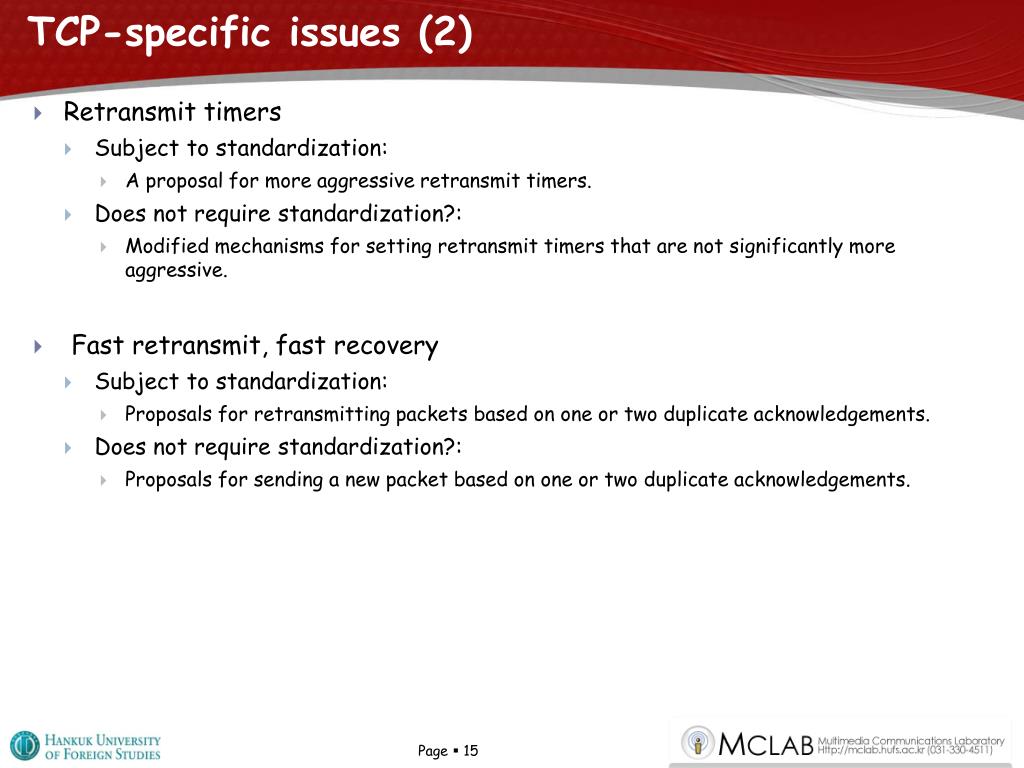 TCP-specific issues (2)

Retransmit timers

Subject to standardization:

A proposal for more aggressive retransmit timers.

Does not require standardization?:

Modified mechanisms for setting retransmit timers that are not significantly more aggressive.

Fast retransmit, fast recovery

Subject to standardization:

Proposals for retransmitting packets based on one or two duplicate acknowledgements.

Does not require standardization?:

Proposals for sending a new packet based on one or two duplicate acknowledgements.

HANKUK UNIVERSITY OF FOREIGN STUDIES

Page ▪ 15

MCLAB Multimedia Communications Laboratory Http://mclab.hufs.ac.kr (031-330-4511)